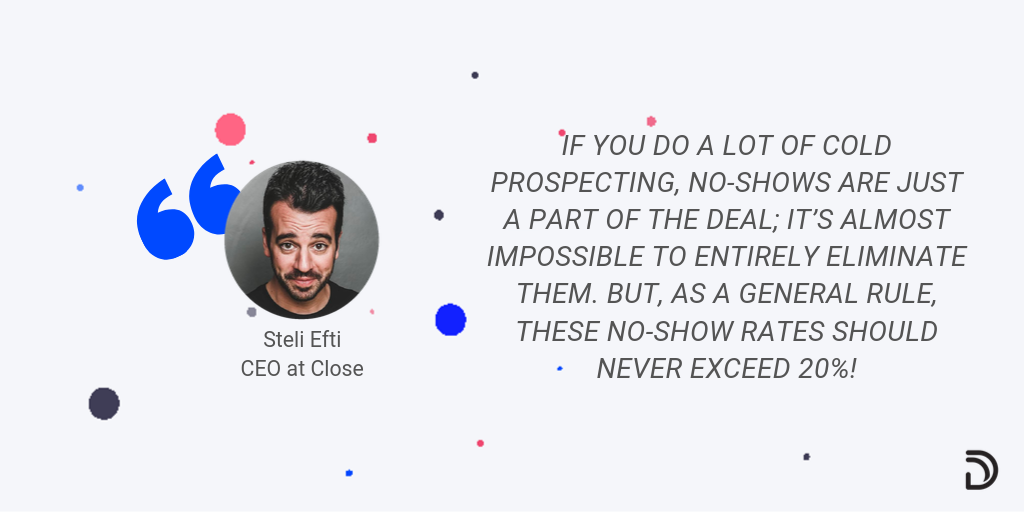 Steli Efti
CEO at Close

IF YOU DO A LOT OF COLD PROSPECTING, NO-SHOWS ARE JUST A PART OF THE DEAL; IT'S ALMOST IMPOSSIBLE TO ENTIRELY ELIMINATE THEM. BUT, AS A GENERAL RULE, THESE NO-SHOW RATES SHOULD NEVER EXCEED 20%!